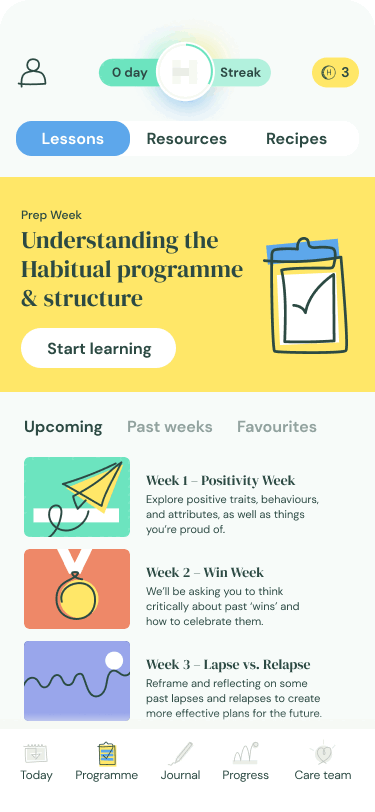 0 day H Streak H 3

Lessons Resources Recipes

Prep Week

Understanding the Habitual programme & structure

Start learning

Upcoming Past weeks Favourites

Week 1 – Positivity Week
Explore positive traits, behaviours, and attributes, as well as things you're proud of.

Week 2 – Win Week
We'll be asking you to think critically about past 'wins' and how to celebrate them.

Week 3 – Lapse vs. Relapse
Reframe and reflecting on some past lapses and relapses to create more effective plans for the future.

Today Programme Journal Progress Care team